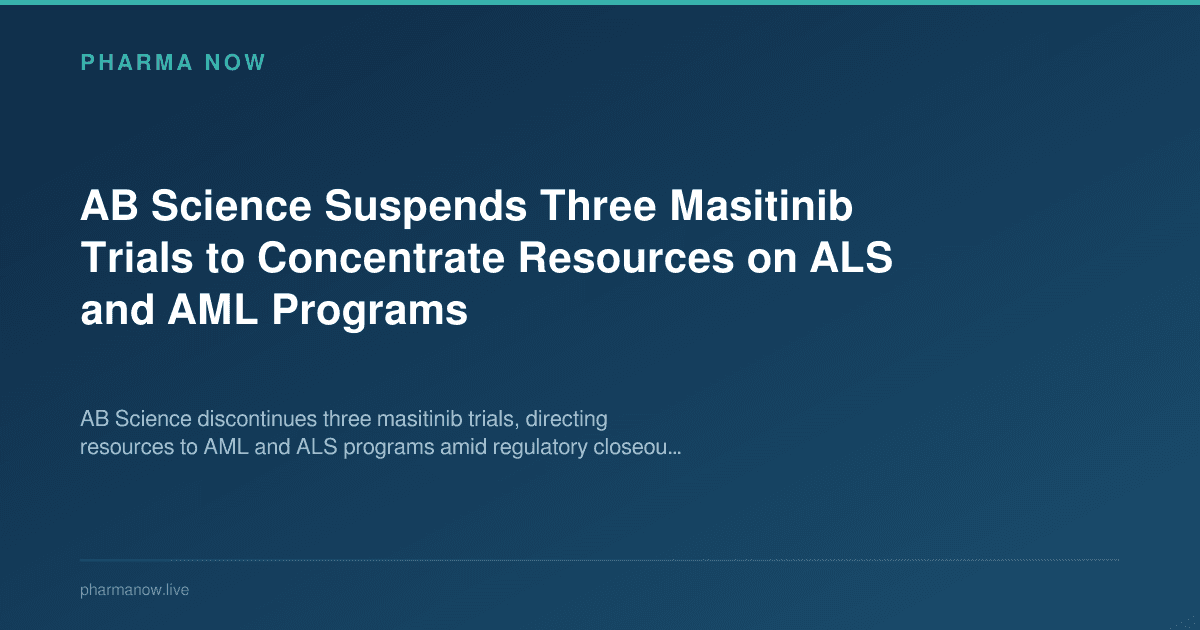 PHARMA NOW

AB Science Suspends Three Masitinib Trials to Concentrate Resources on ALS and AML Programs

AB Science discontinues three masitinib trials, directing resources to AML and ALS programs amid regulatory closeou...

pharmanow.live